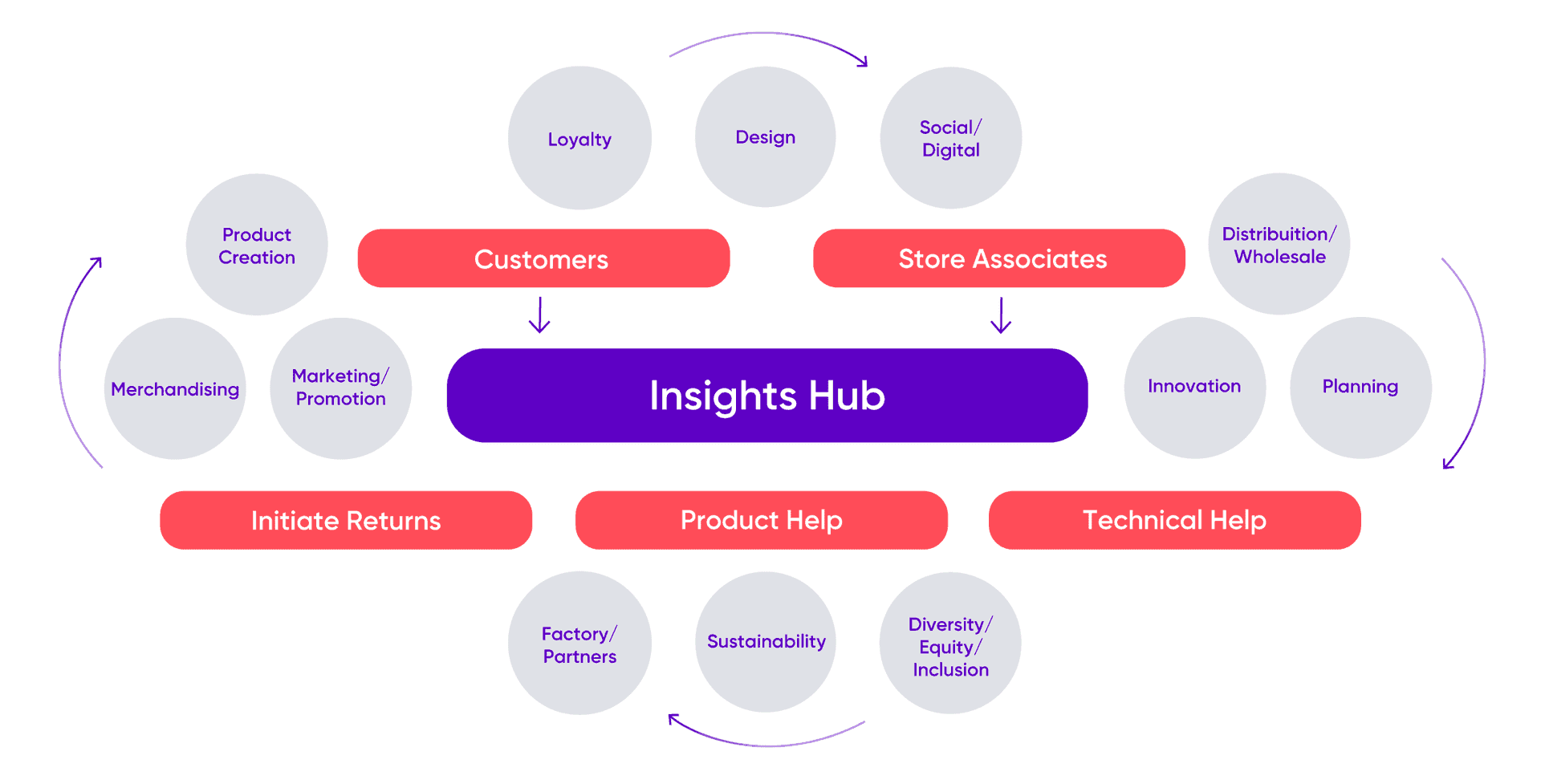 Loyalty

Design

Social/ Digital

Product Creation

Customers

Store Associates

Distribuition/ Wholesale

Merchandising

Marketing/ Promotion

Insights Hub

Innovation

Planning

Initiate Returns

Product Help

Technical Help

Factory/ Partners

Sustainability

Diversity/ Equity/ Inclusion